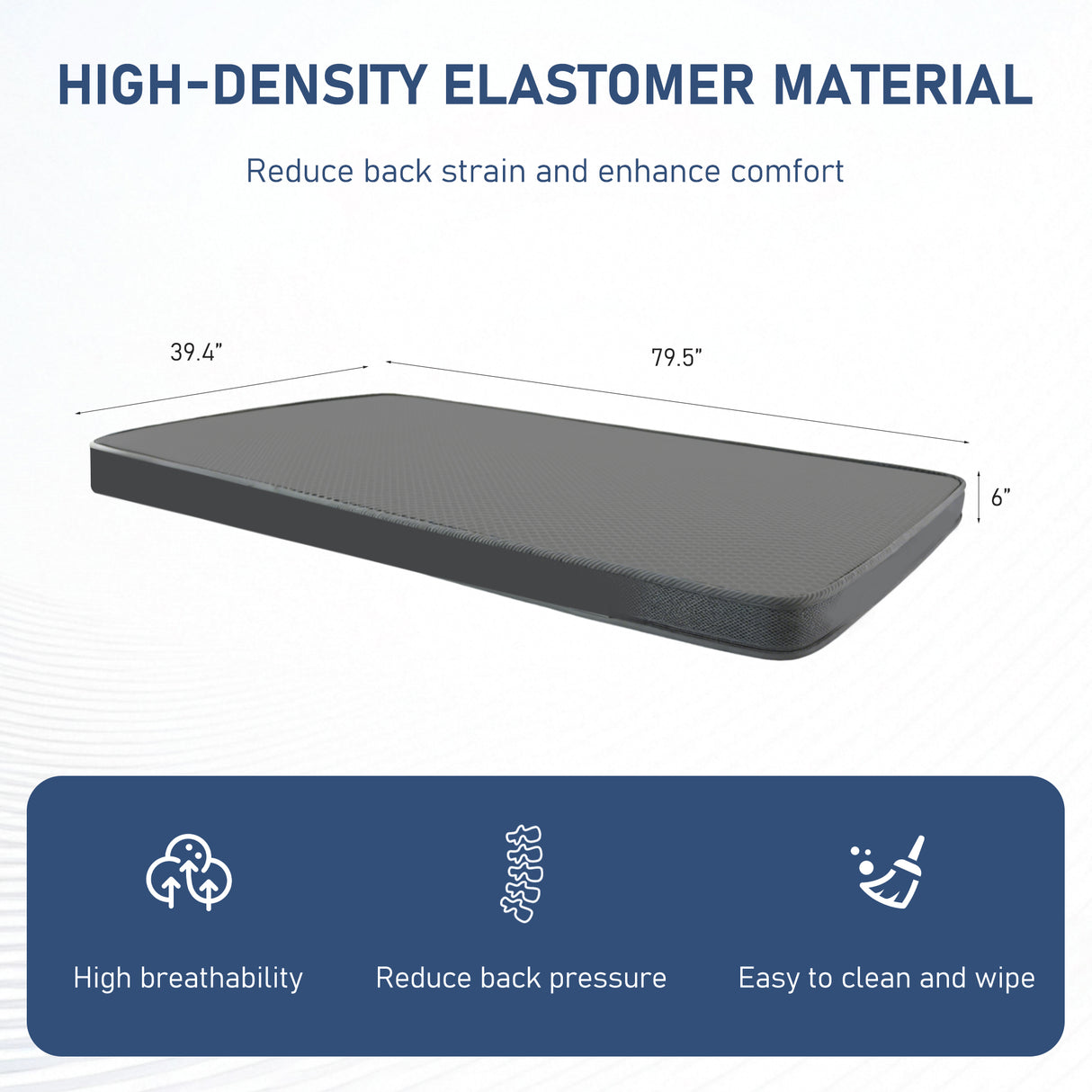 HIGH-DENSITY ELASTOMER MATERIAL

Reduce back strain and enhance comfort

39.4”

79.5”

6”

High breathability

Reduce back pressure

Easy to clean and wipe